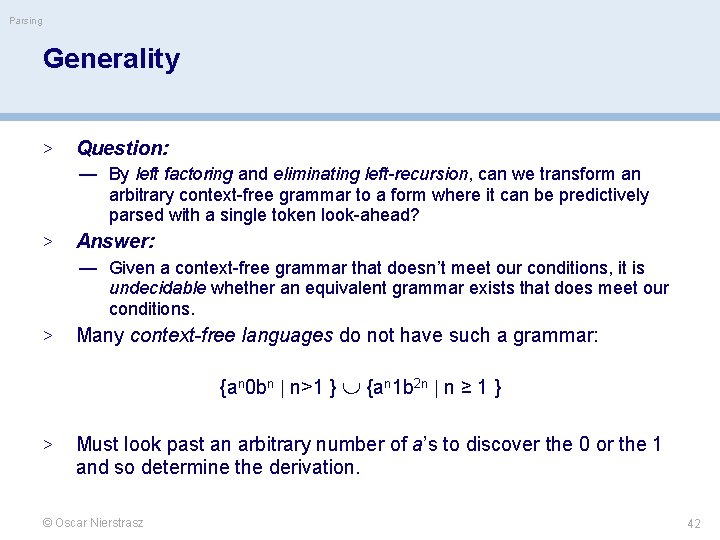 Parsing

Generality

> Question:

— By left factoring and eliminating left-recursion, can we transform an arbitrary context-free grammar to a form where it can be predictively parsed with a single token look-ahead?

> Answer:

— Given a context-free grammar that doesn't meet our conditions, it is undecidable whether an equivalent grammar exists that does meet our conditions.

> Many context-free languages do not have such a grammar:

$\{a^n0b^n \mid n>1\} \cup \{a^n1b^{2n} \mid n \geq 1\}$

> Must look past an arbitrary number of a's to discover the 0 or the 1 and so determine the derivation.

© Oscar Nierstrasz

42